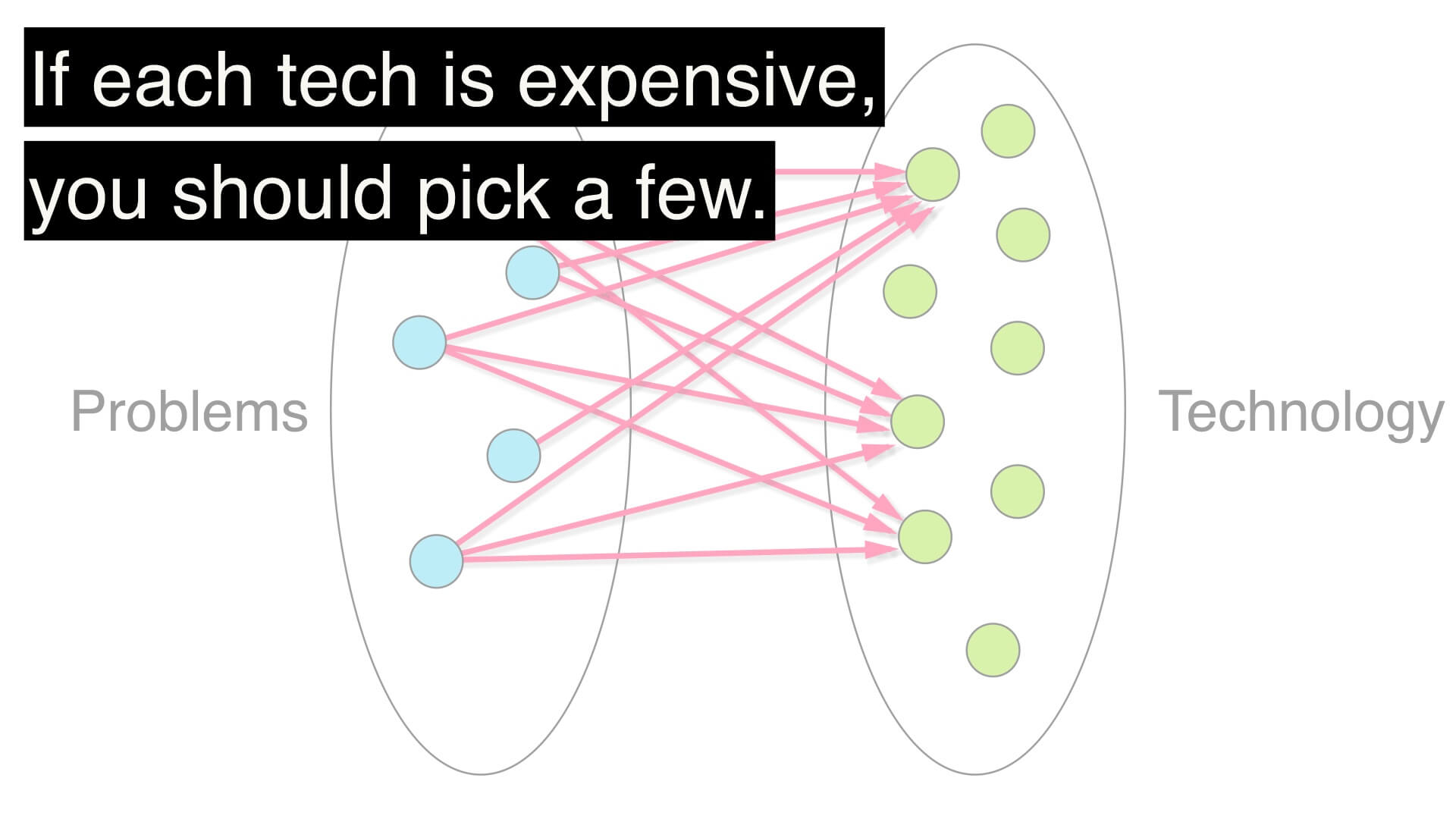 If each tech is expensive,
you should pick a few.

Problems

Technology